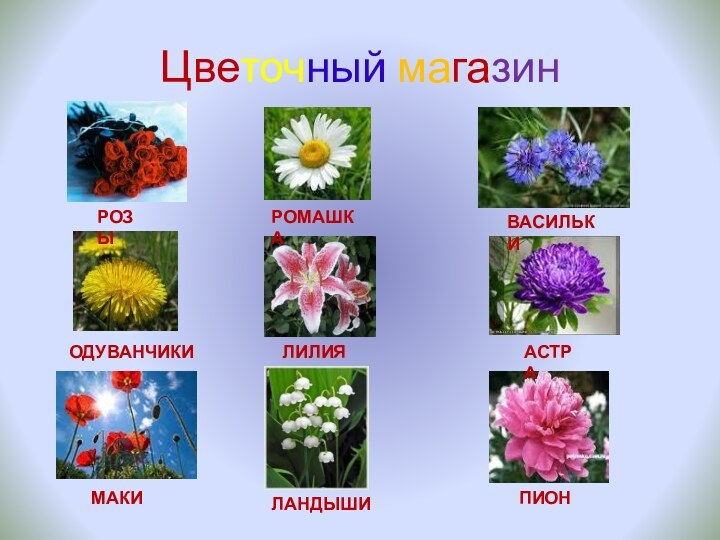 Цветочный магазин

РОЗЫ

РОМАШКА

ВАСИЛЬКИ

ОДУВАНЧИКИ

ЛИЛИЯ

АСТРА

МАКИ

ЛАНДЫШИ

ПИОН